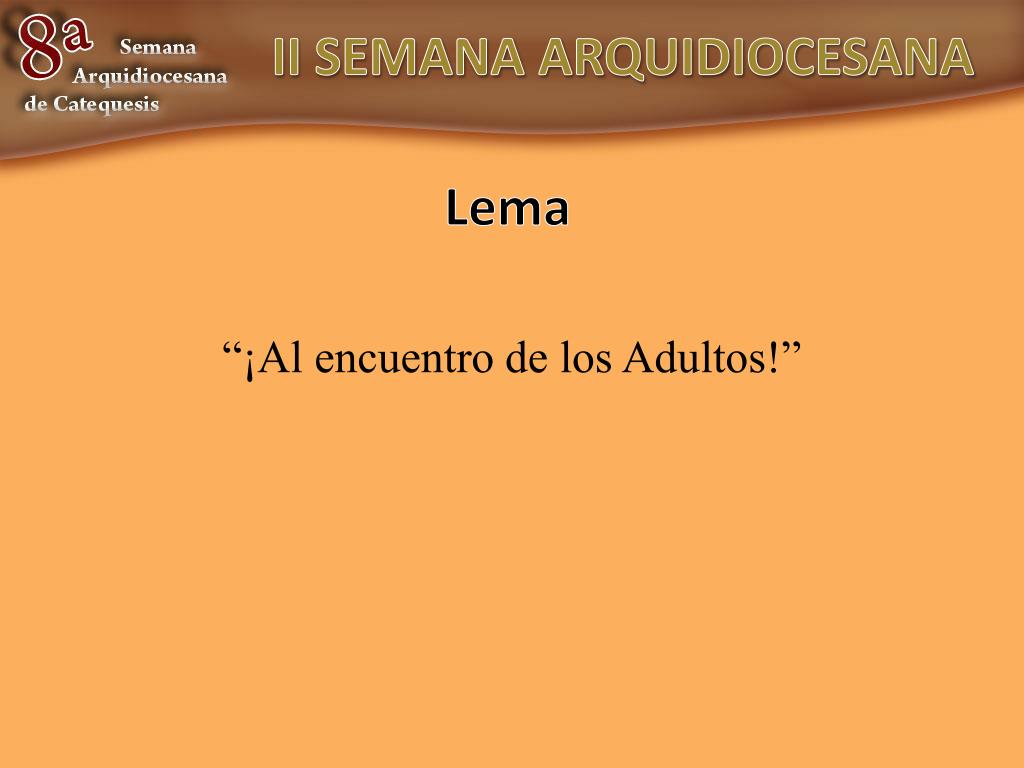 8a Semana Arquidiocesana de Catequesis

II SEMANA ARQUIDIOCESANA

Lema

“¡Al encuentro de los Adultos!”